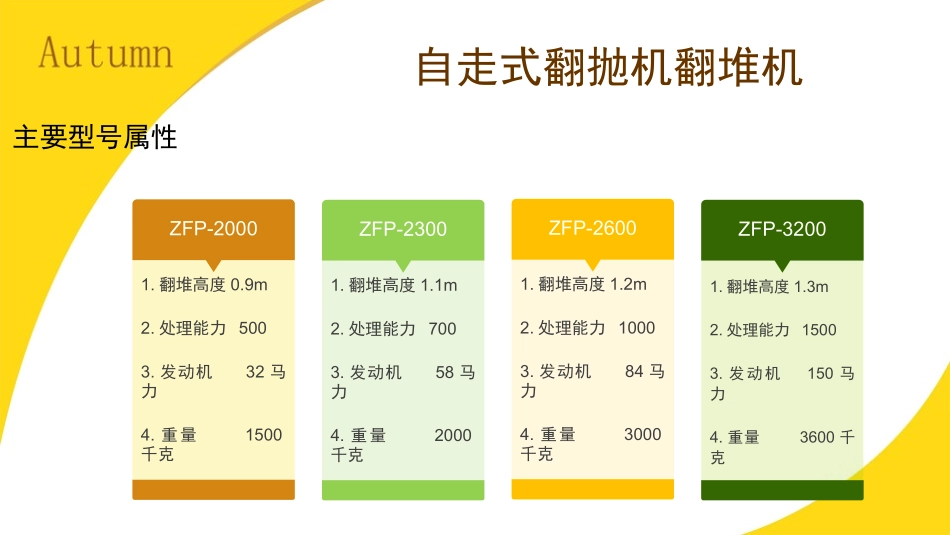 Autumn

自走式翻抛机翻堆机

主要型号属性

ZFP-2000

1. 翻堆高度 0.9m

2. 处理能力 500

3. 发动机 32 马力

4. 重量 1500 千克

ZFP-2300

1. 翻堆高度 1.1m

2. 处理能力 700

3. 发动机 58 马力

4. 重量 2000 千克

ZFP-2600

1. 翻堆高度 1.2m

2. 处理能力 1000

3. 发动机 84 马力

4. 重量 3000 千克

ZFP-3200

1. 翻堆高度 1.3m

2. 处理能力 1500

3. 发动机 150 马力

4. 重量 3600 千克